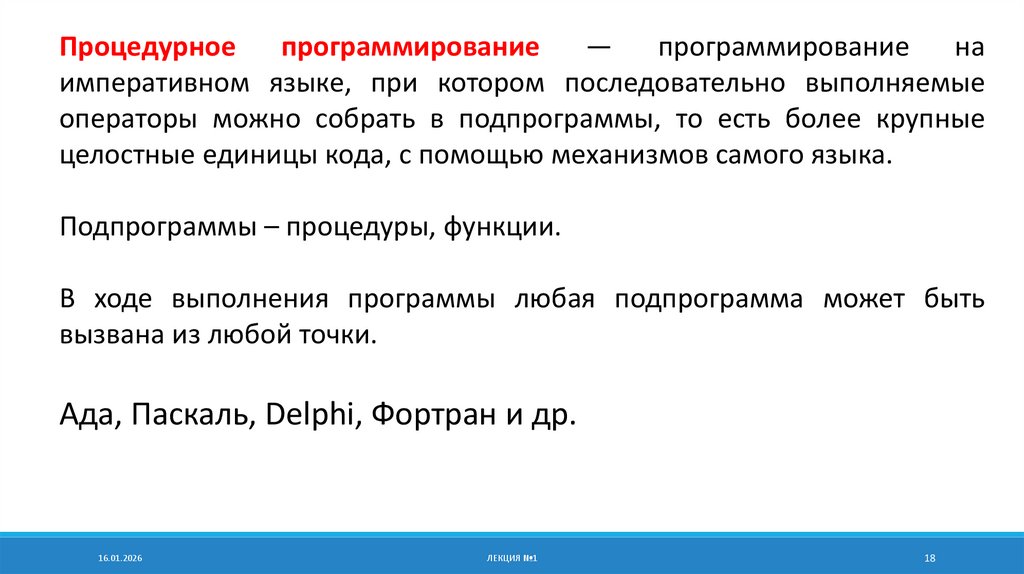 Процедурное программирование — программирование на императивном языке, при котором последовательно выполняемые операторы можно собрать в подпрограммы, то есть более крупные целостные единицы кода, с помощью механизмов самого языка.

Подпрограммы – процедуры, функции.

В ходе выполнения программы любая подпрограмма может быть вызвана из любой точки.

Ада, Паскаль, Delphi, Фортран и др.

16.01.2026

ЛЕКЦИЯ №1

18